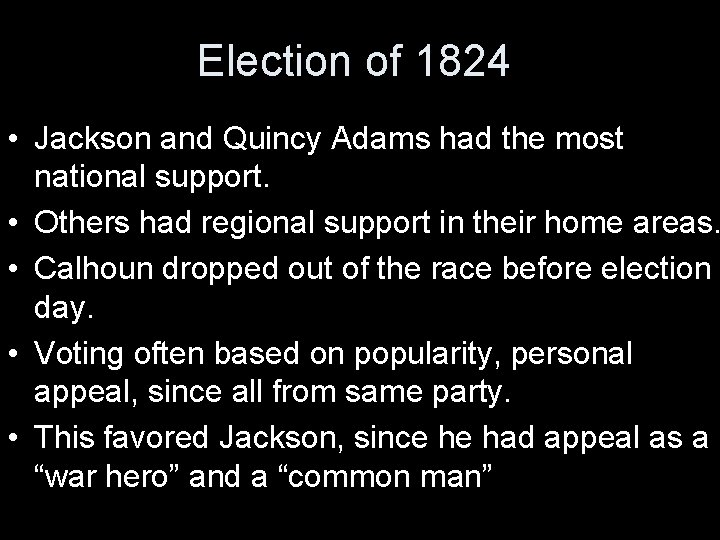 Election of 1824

• Jackson and Quincy Adams had the most national support.
• Others had regional support in their home areas.
• Calhoun dropped out of the race before election day.
• Voting often based on popularity, personal appeal, since all from same party.
• This favored Jackson, since he had appeal as a “war hero” and a “common man”